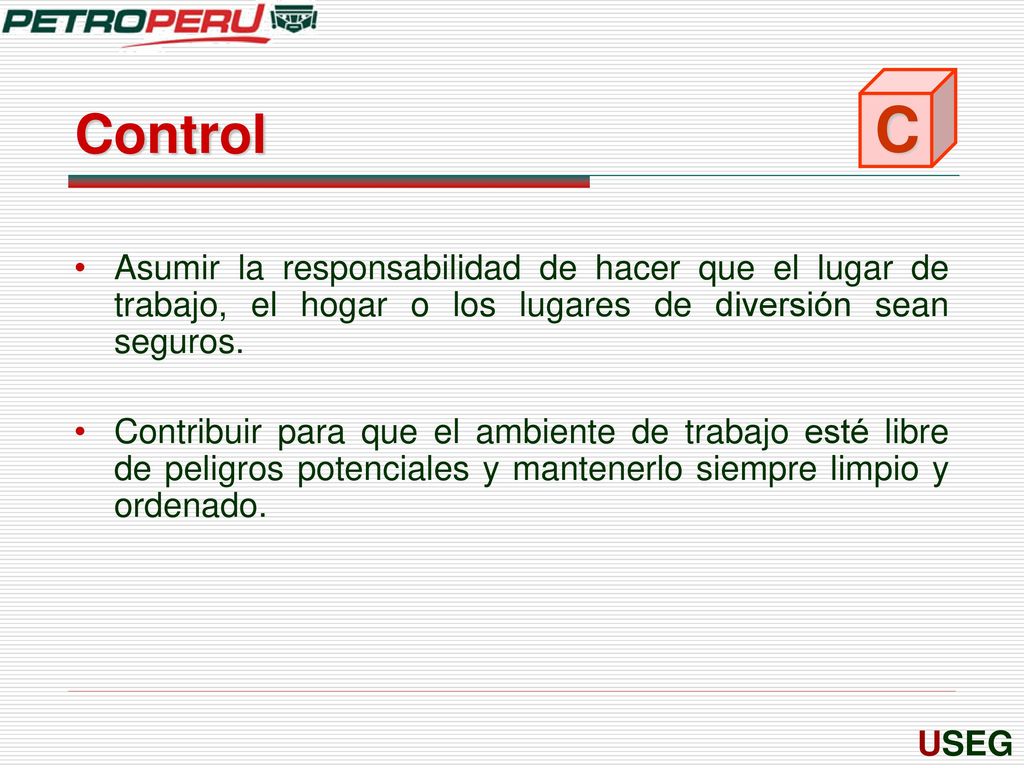 PETROPERU

Control

C

• Asumir la responsabilidad de hacer que el lugar de trabajo, el hogar o los lugares de diversión sean seguros.

• Contribuir para que el ambiente de trabajo esté libre de peligros potenciales y mantenerlo siempre limpio y ordenado.

USEG